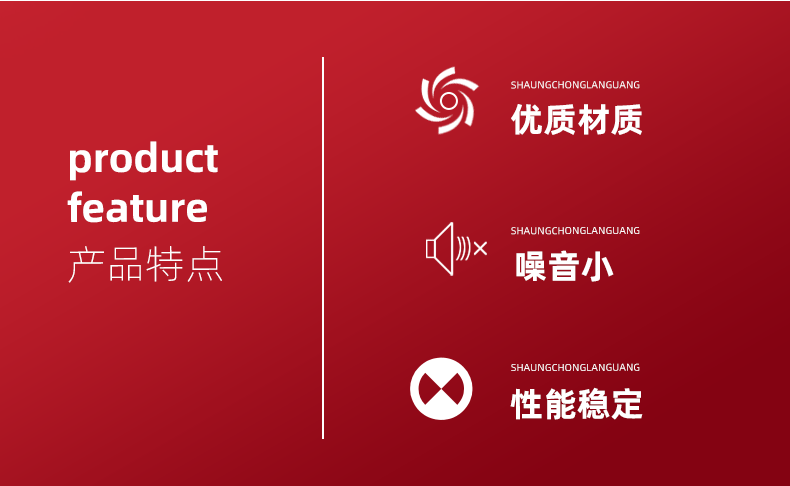 product feature
产品特点

SHAUNGCHONGLANGUANG
优质材质

SHAUNGCHONGLANGUANG
噪音小

SHAUNGCHONGLANGUANG
性能稳定